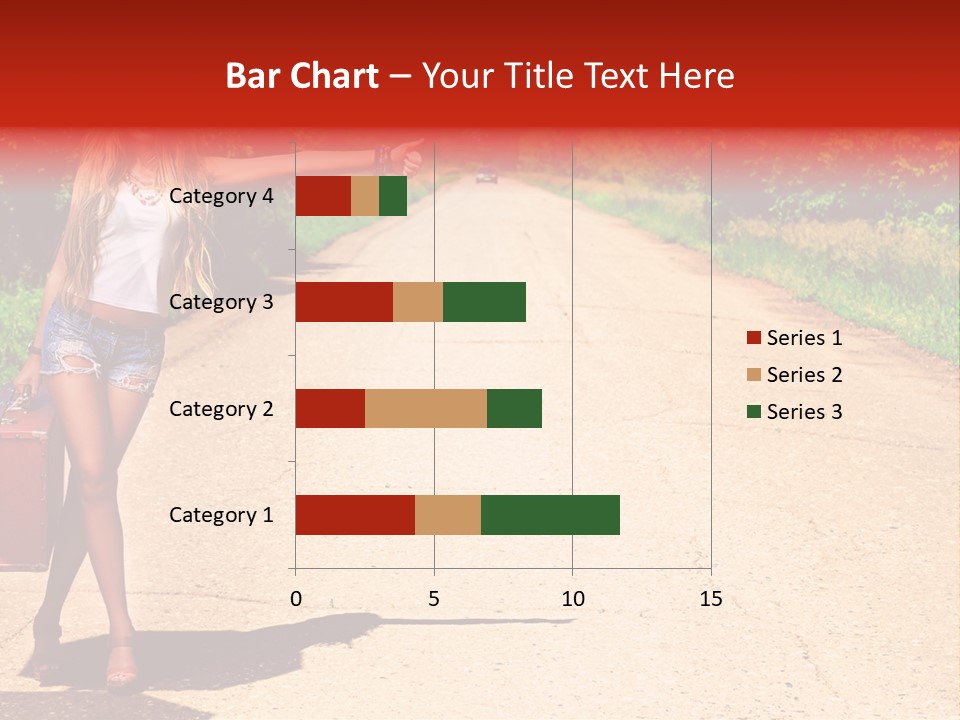 Bar Chart – Your Title Text Here

Category 4
Category 3
Category 2
Category 1

0
5
10
15

Series 1
Series 2
Series 3